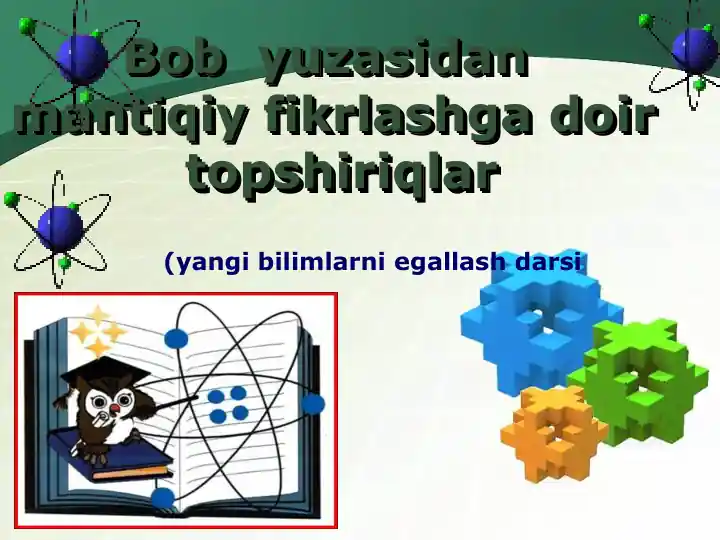 Bob yuzasidan mantiqiy fikrlashga doir topshiriqlar

(yangi bilimlarni egallash darsi